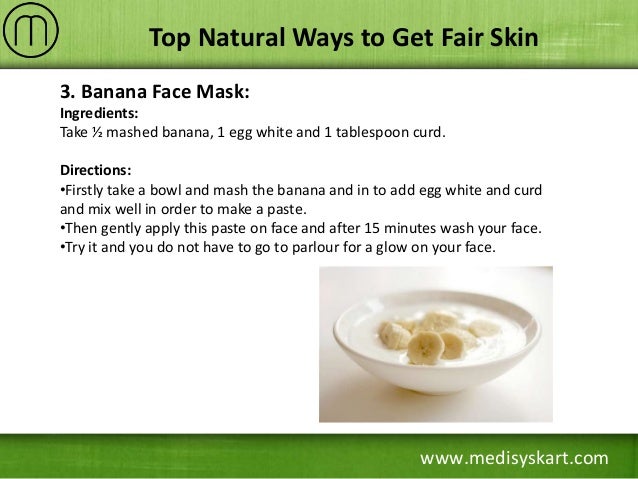 Top Natural Ways to Get Fair Skin

3. Banana Face Mask:
Ingredients:
Take ½ mashed banana, 1 egg white and 1 tablespoon curd.

Directions:
•Firstly take a bowl and mash the banana and in to add egg white and curd and mix well in order to make a paste.
•Then gently apply this paste on face and after 15 minutes wash your face.
•Try it and you do not have to go to parlour for a glow on your face.

www.medisyskart.com